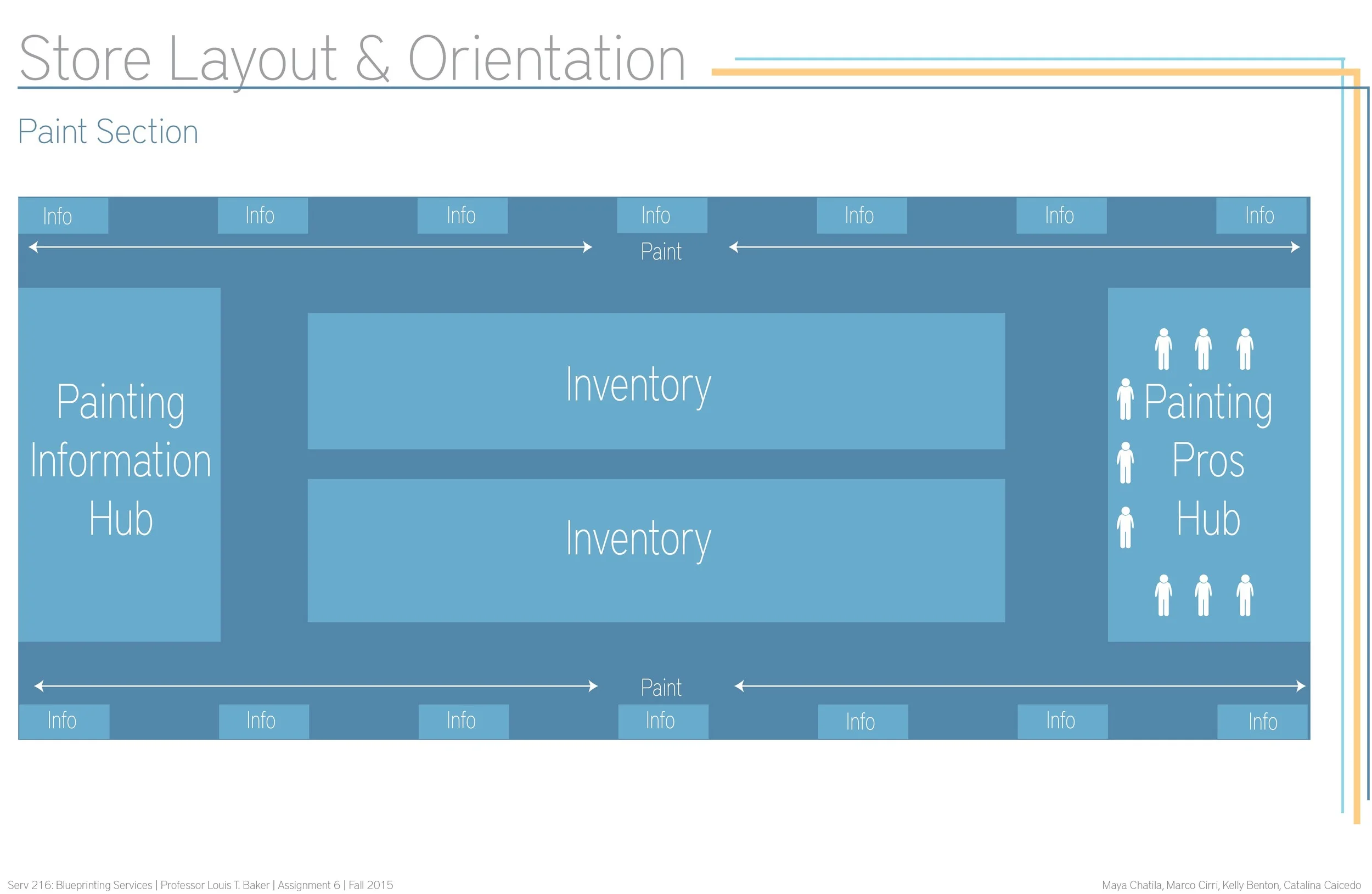 Store Layout & Orientation

Paint Section

Info Info Info Info Info Info Info

Paint

Painting Information Hub

Inventory

Inventory

Painting Pros Hub

Paint

Info Info Info Info Info Info Info

Serv 216: Blueprinting Services | Professor Louis T. Baker | Assignment 6 | Fall 2015

Maya Chatila, Marco Cirri, Kelly Benton, Catalina Caicedo